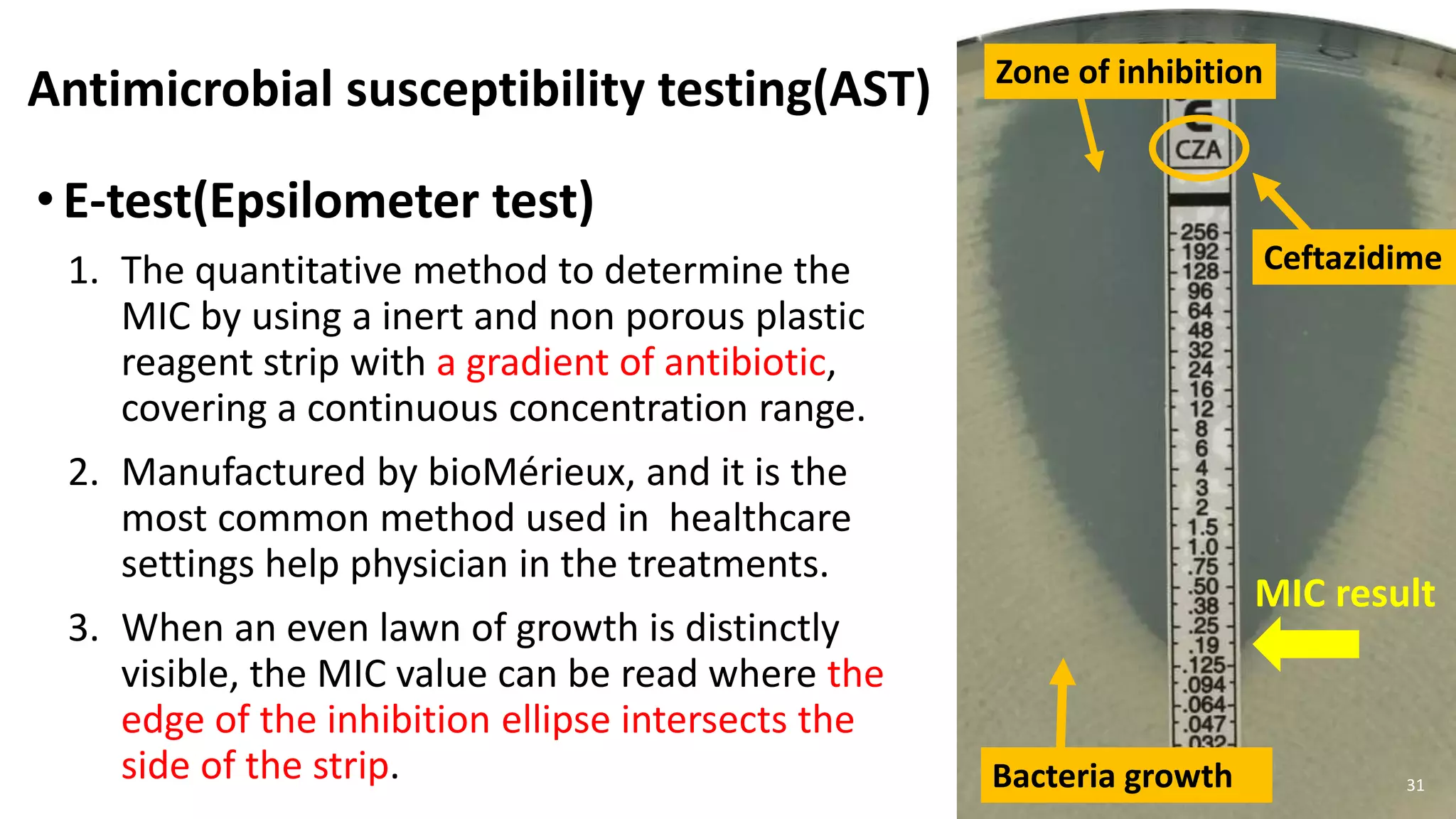 Antimicrobial susceptibility testing(AST)

• E-test(Epsilometer test)

1. The quantitative method to determine the MIC by using a inert and non porous plastic reagent strip with a gradient of antibiotic, covering a continuous concentration range.

2. Manufactured by bioMérieux, and it is the most common method used in healthcare settings help physician in the treatments.

3. When an even lawn of growth is distinctly visible, the MIC value can be read where the edge of the inhibition ellipse intersects the side of the strip.

Zone of inhibition

CZA

Ceftazidime

256
192
128
96
64
48
32
24
16
12
8
6
4
3
2
1.5
1.0
.75
.50
.38
.25
.19
.125
.094
.064
.047
.032

MIC result

Bacteria growth

31